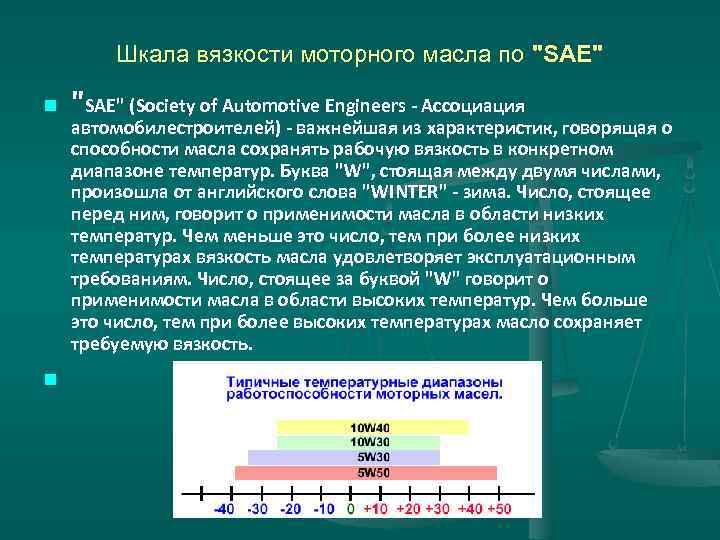 Шкала вязкости моторного масла по "SAE"

"SAE" (Society of Automotive Engineers - Ассоциация автомобилестроителей) - важнейшая из характеристик, говорящая о способности масла сохранять рабочую вязкость в конкретном диапазоне температур. Буква "W", стоящая между двумя числами, произошла от английского слова "WINTER" - зима. Число, стоящее перед ним, говорит о применимости масла в области низких температур. Чем меньше это число, тем при более низких температурах вязкость масла удовлетворяет эксплуатационным требованиям. Число, стоящее за буквой "W" говорит о применимости масла в области высоких температур. Чем больше это число, тем при более высоких температурах масло сохраняет требуемую вязкость.

Типичные температурные диапазоны работоспособности моторных масел.

10W40
10W30
5W30
5W50

-40 -30 -20 -10 0 +10 +20 +30 +40 +50